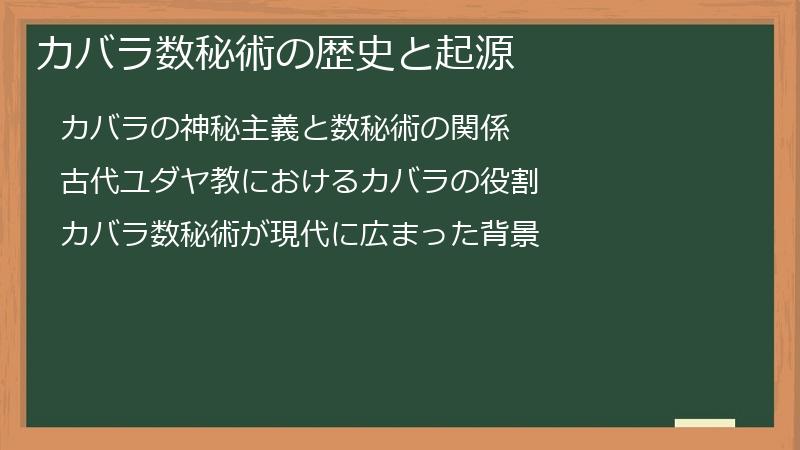 カバラ数秘術の歴史と起源

カバラの神秘主義と数秘術の関係

古代ユダヤ教におけるカバラの役割

カバラ数秘術が現代に広まった背景